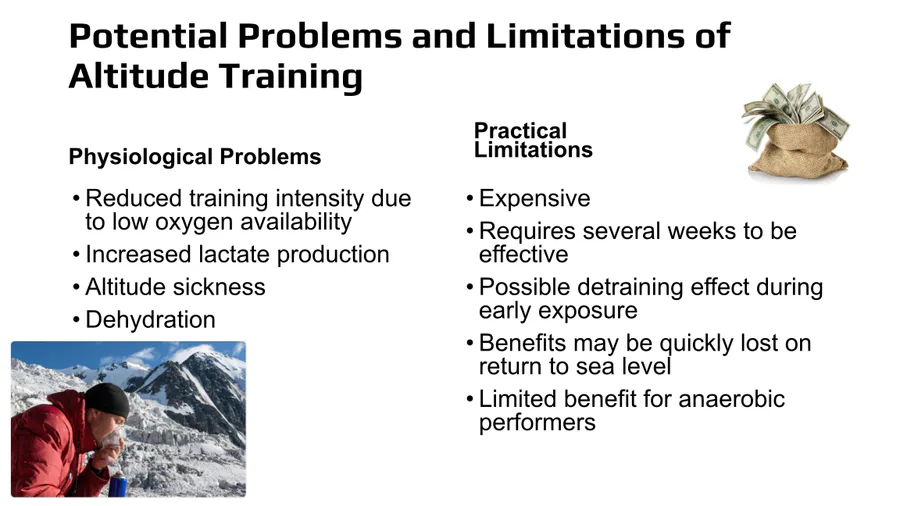 Potential Problems and Limitations of Altitude Training

Physiological Problems

• Reduced training intensity due to low oxygen availability
• Increased lactate production
• Altitude sickness
• Dehydration

Practical Limitations

• Expensive
• Requires several weeks to be effective
• Possible detraining effect during early exposure
• Benefits may be quickly lost on return to sea level
• Limited benefit for anaerobic performers